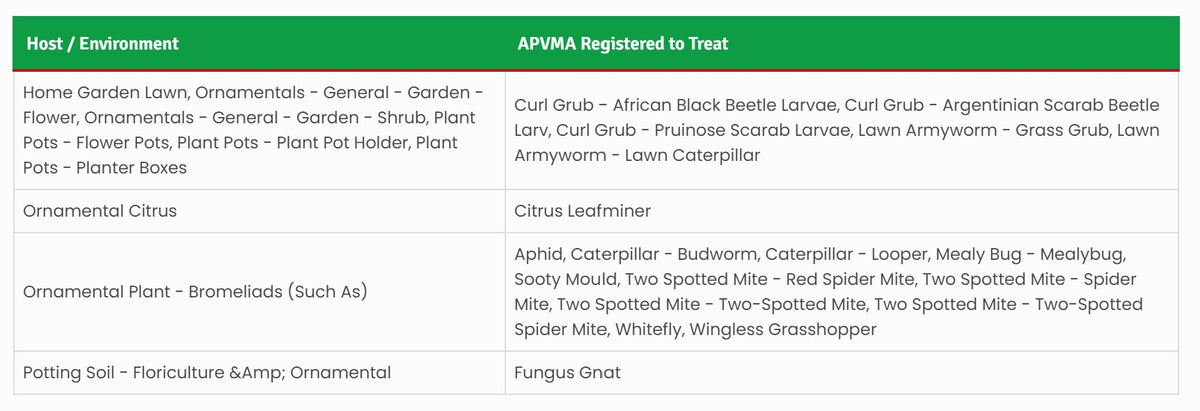 | Host / Environment | APVMA Registered to Treat |
|---|---|
| Home Garden Lawn, Ornamentals - General - Garden - Flower, Ornamentals - General - Garden - Shrub, Plant Pots - Flower Pots, Plant Pots - Plant Pot Holder, Plant Pots - Planter Boxes | Curl Grub - African Black Beetle Larvae, Curl Grub - Argentinian Scarab Beetle Larv, Curl Grub - Pruinose Scarab Larvae, Lawn Armyworm - Grass Grub, Lawn Armyworm - Lawn Caterpillar |
| Ornamental Citrus | Citrus Leafminer |
| Ornamental Plant - Bromeliads (Such As) | Aphid, Caterpillar - Budworm, Caterpillar - Looper, Mealy Bug - Mealybug, Sooty Mould, Two Spotted Mite - Red Spider Mite, Two Spotted Mite - Spider Mite, Two Spotted Mite - Two-Spotted Mite, Two Spotted Mite - Two-Spotted Spider Mite, Whitefly, Wingless Grasshopper |
| Potting Soil - Floriculture &Amp; Ornamental | Fungus Gnat |